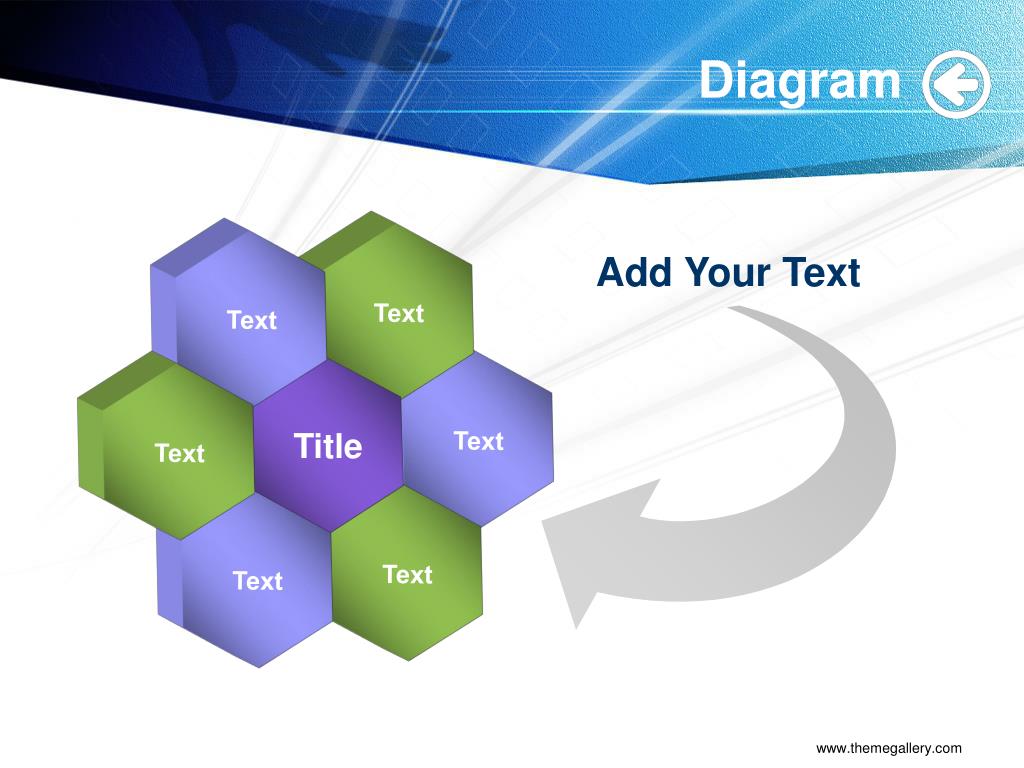 Diagram

Add Your Text

Text

Text

Text

Title

Text

Text

Text

www.themegallery.com